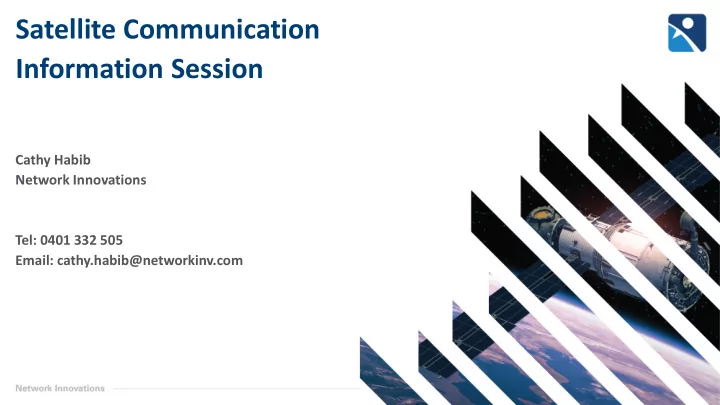 Satellite Communication Information Session

Cathy Habib
Network Innovations

Tel: 0401 332 505
Email: cathy.habib@networkinv.com

Network Innovations